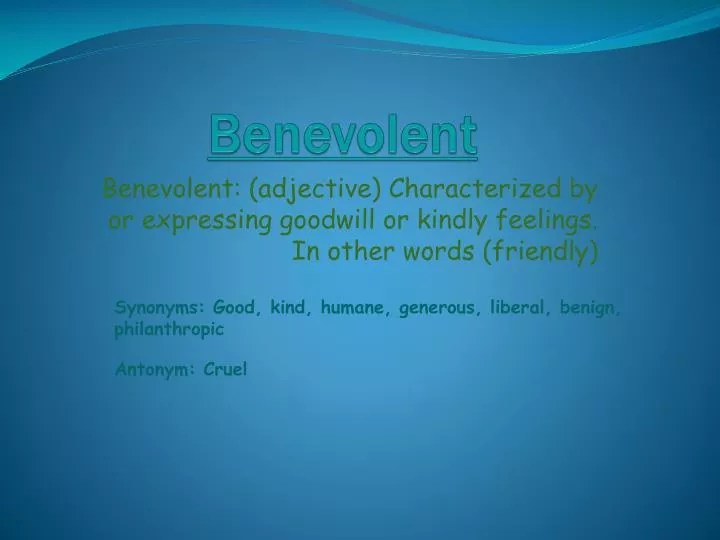 Benevolent

Benevolent: (adjective) Characterized by or expressing goodwill or kindly feelings. In other words (friendly)

Synonyms: Good, kind, humane, generous, liberal, benign, philanthropic

Antonym: Cruel